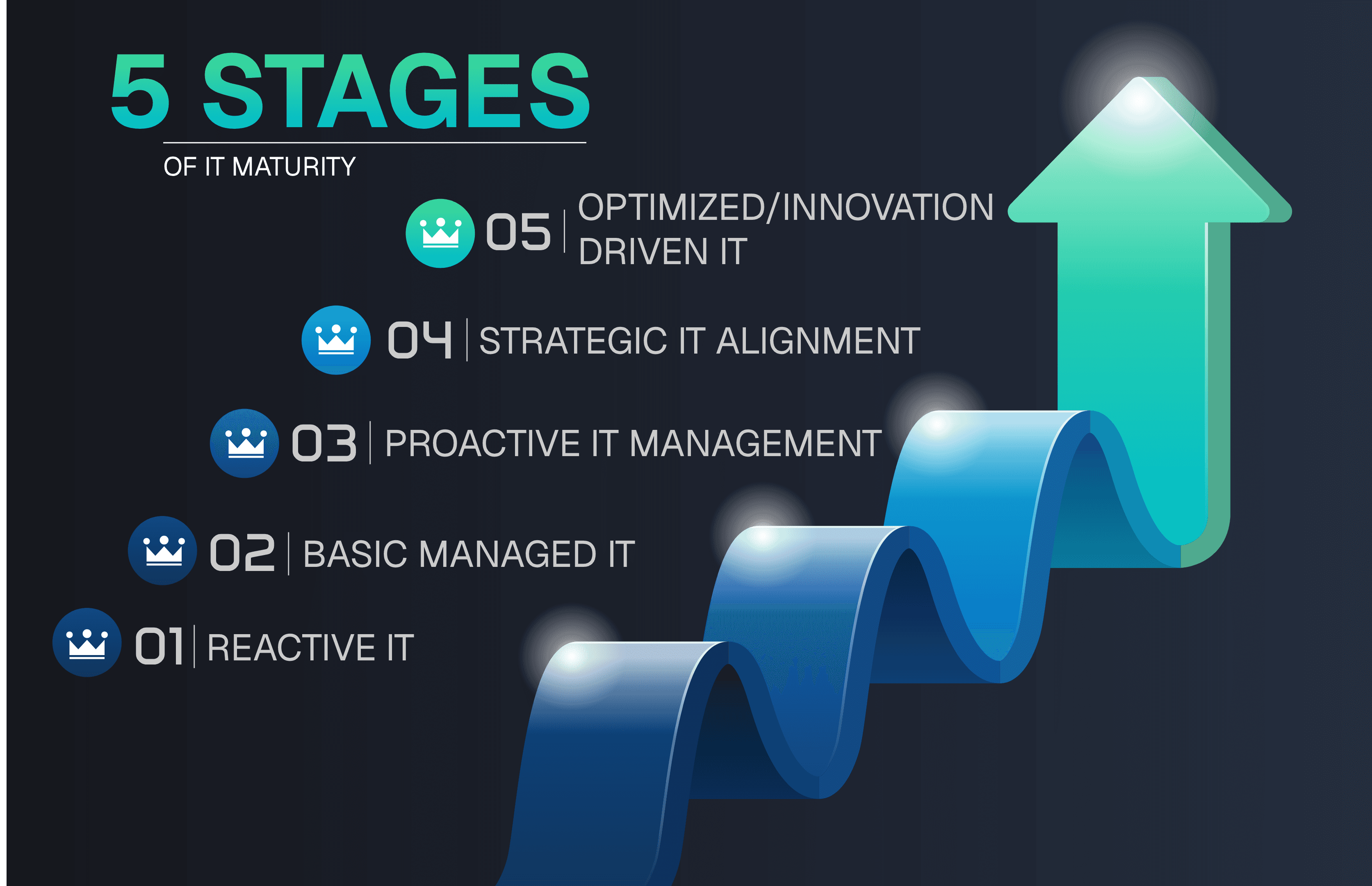 5 STAGES

OF IT MATURITY

05 | OPTIMIZED/INNOVATION DRIVEN IT

04 | STRATEGIC IT ALIGNMENT

03 | PROACTIVE IT MANAGEMENT

02 | BASIC MANAGED IT

01 | REACTIVE IT